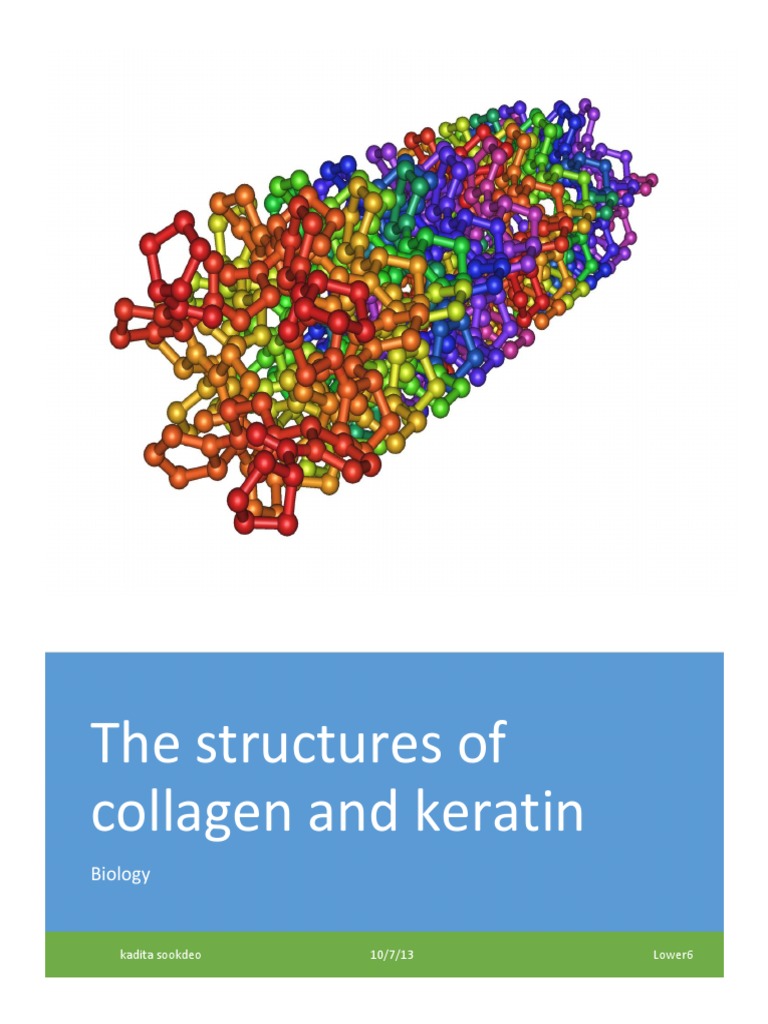 The structures of collagen and keratin

Biology

kadita sookdeo 10/7/13 Lower6